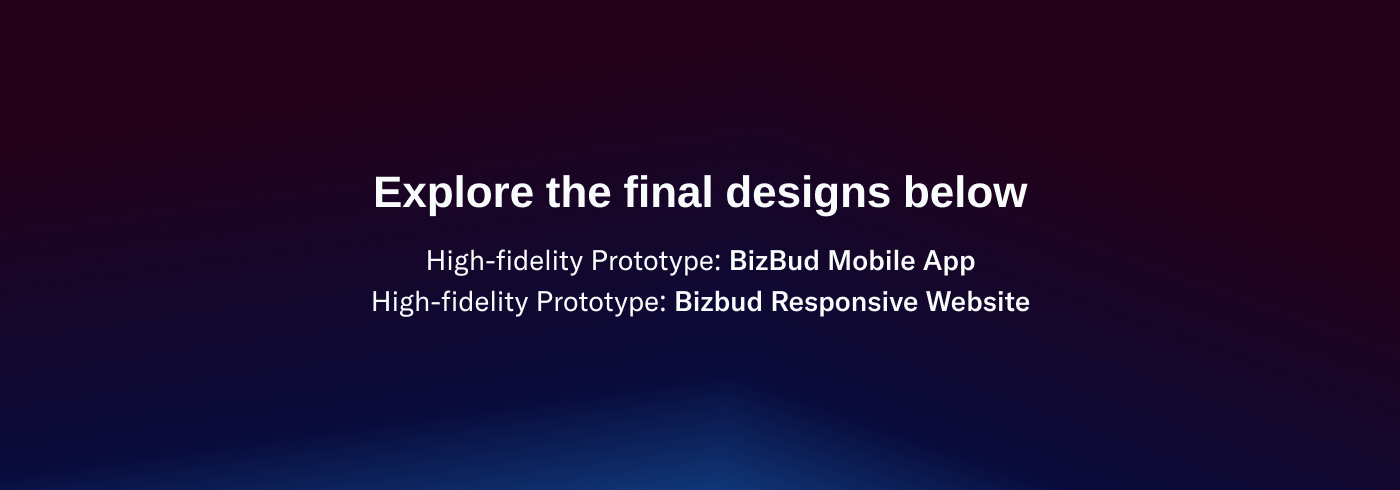 Explore the final designs below

High-fidelity Prototype: BizBud Mobile App
High-fidelity Prototype: Bizbud Responsive Website